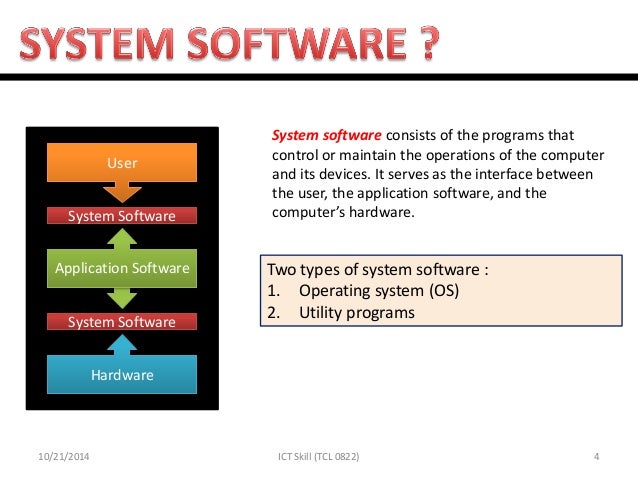 SYSTEM SOFTWARE ?

User

System Software

Application Software

System Software

Hardware

System software consists of the programs that control or maintain the operations of the computer and its devices. It serves as the interface between the user, the application software, and the computer's hardware.

Two types of system software :
1. Operating system (OS)
2. Utility programs

10/21/2014

ICT Skill (TCL 0822)

4